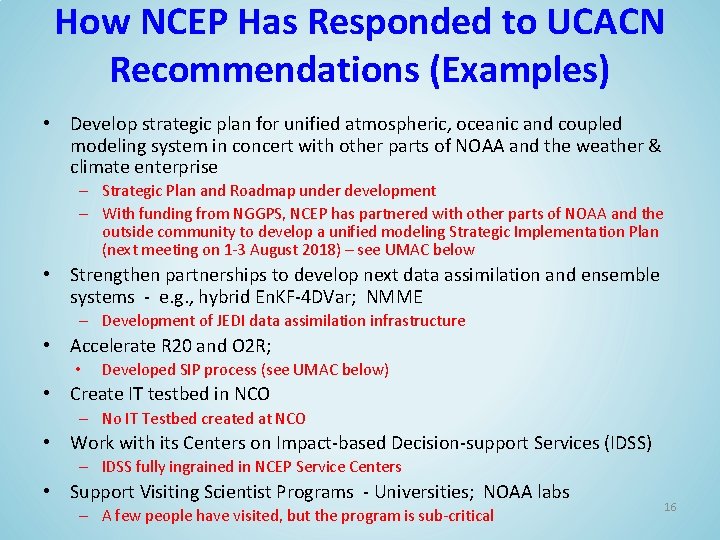 How NCEP Has Responded to UCACN Recommendations (Examples)

• Develop strategic plan for unified atmospheric, oceanic and coupled modeling system in concert with other parts of NOAA and the weather & climate enterprise
– Strategic Plan and Roadmap under development
– With funding from NGGPS, NCEP has partnered with other parts of NOAA and the outside community to develop a unified modeling Strategic Implementation Plan (next meeting on 1-3 August 2018) – see UMAC below
• Strengthen partnerships to develop next data assimilation and ensemble systems - e.g., hybrid EnKF-4DVar; NMME
– Development of JEDI data assimilation infrastructure
• Accelerate R20 and O2R;
• Developed SIP process (see UMAC below)
• Create IT testbed in NCO
– No IT Testbed created at NCO
• Work with its Centers on Impact-based Decision-support Services (IDSS)
– IDSS fully ingrained in NCEP Service Centers
• Support Visiting Scientist Programs - Universities; NOAA labs
– A few people have visited, but the program is sub-critical

16